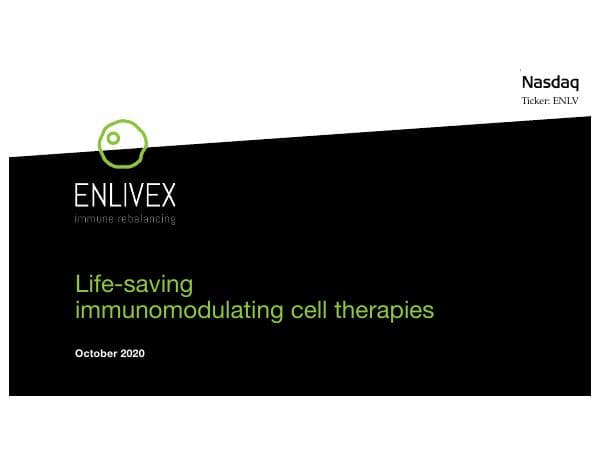 Nasdaq
Ticker: ENLV

ENLIVEX
immune rebalancing

Life-saving
immunomodulating cell therapies

October 2020